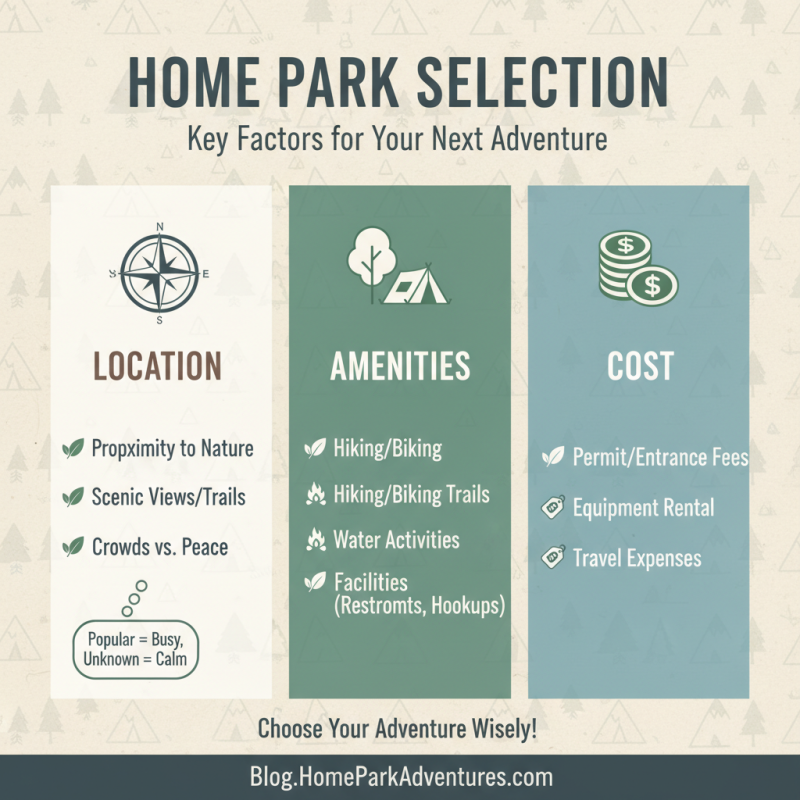 HOME PARK SELECTION

Key Factors for Your Next Adventure

N
S
E
S

LOCATION

Propximity to Nature

Scenic Views/Trails

Crowds vs. Peace

Popular = Busy, Unknown = Calm

AMENITIES

Hiking/Biking

Hiking/Biking Trails

Water Activities

Facilities (Restromts, Hookups)

$
$

COST

Permit/Entrance Fees

Equipment Rental

Travel Expenses

Choose Your Adventure Wisely!

Blog.HomeParkAdventures.com